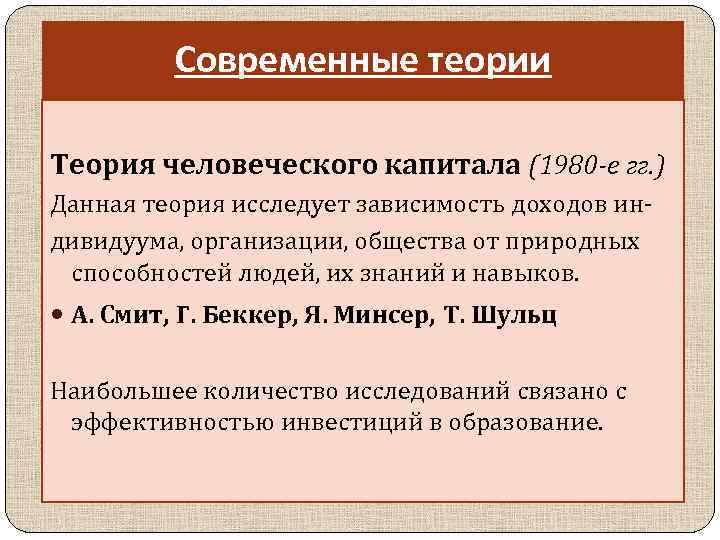 Современные теории

Теория человеческого капитала (1980-е гг.)

Данная теория исследует зависимость доходов индивидуума, организации, общества от природных способностей людей, их знаний и навыков.

• А. Смит, Г. Беккер, Я. Минсер, Т. Шульц

Наибольшее количество исследований связано с эффективностью инвестиций в образование.